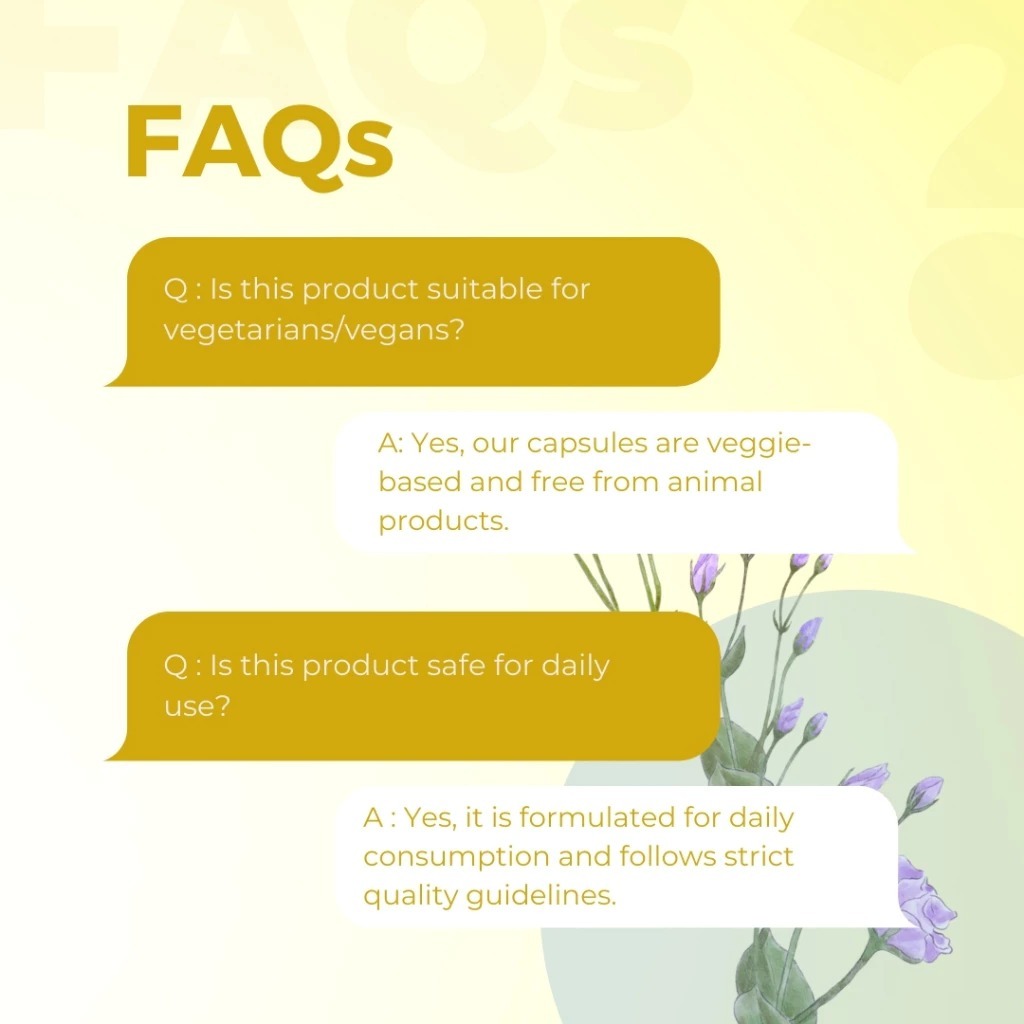 FAQs

Q : Is this product suitable for vegetarians/vegans?

A: Yes, our capsules are veggie-based and free from animal products.

Q : Is this product safe for daily use?

A : Yes, it is formulated for daily consumption and follows strict quality guidelines.